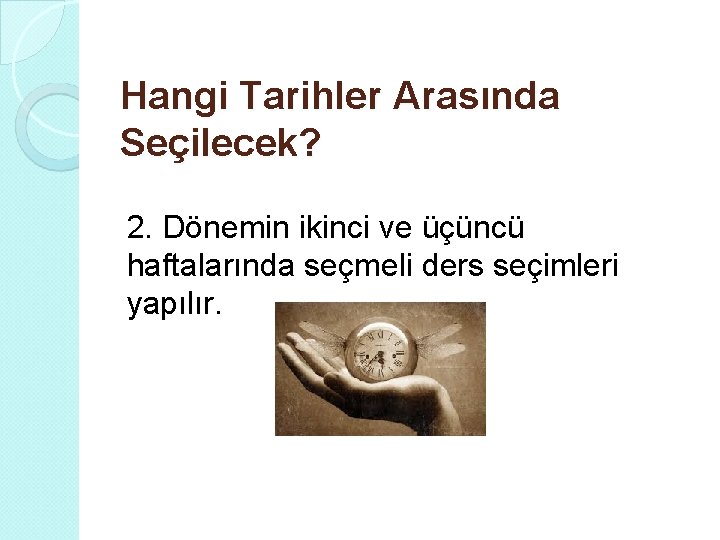 Hangi Tarihler Arasında Seçilecek?

2. Dönemin ikinci ve üçüncü haftalarında seçmeli ders seçimleri yapılır.